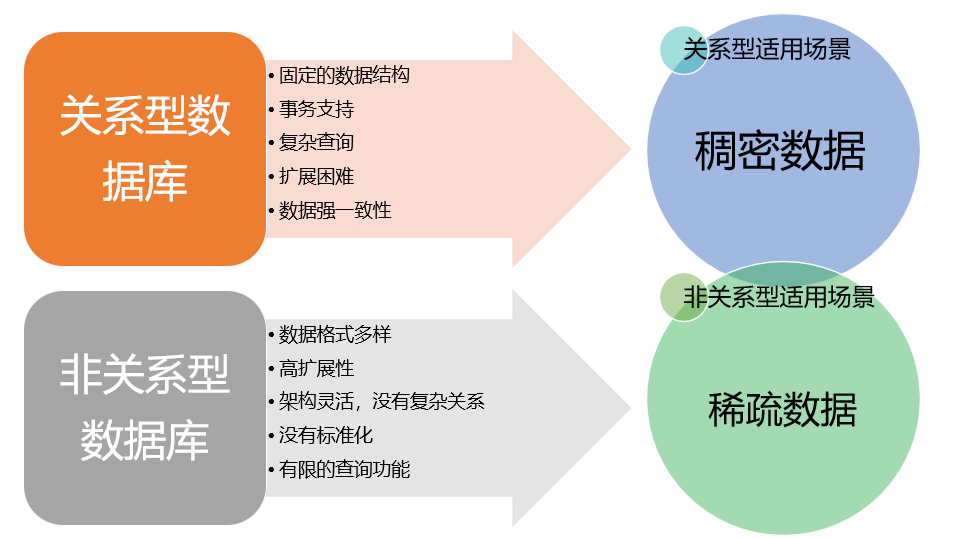 关系型数据库

• 固定的数据结构
• 事务支持
• 复杂查询
• 扩展困难
• 数据强一致性

关系型适用场景

稠密数据

非关系型数据库

• 数据格式多样
• 高扩展性
• 架构灵活，没有复杂关系
• 没有标准化
• 有限的查询功能

非关系型适用场景

稀疏数据